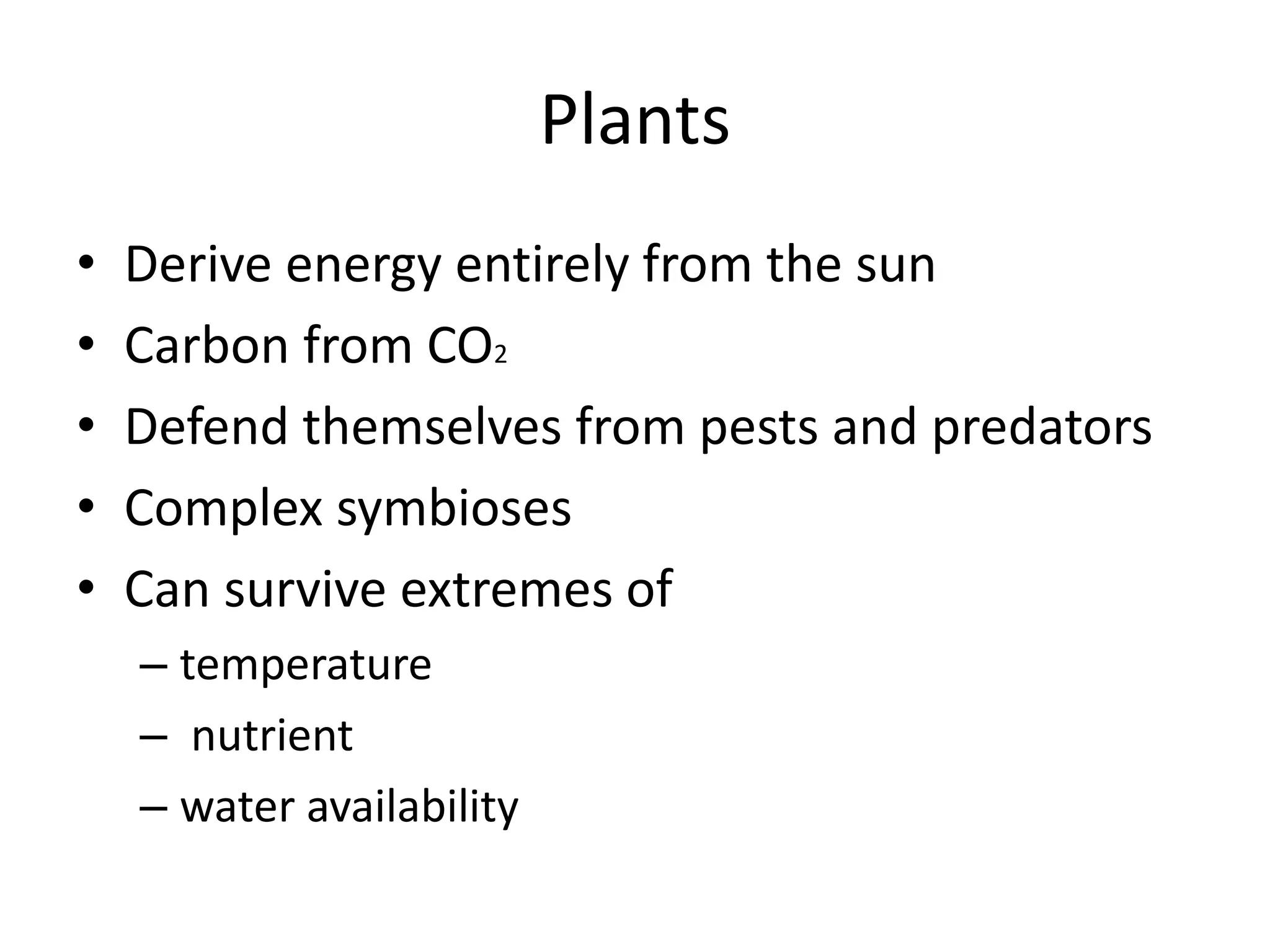 Plants

• Derive energy entirely from the sun
• Carbon from $CO_2$
• Defend themselves from pests and predators
• Complex symbioses
• Can survive extremes of
– temperature
– nutrient
– water availability